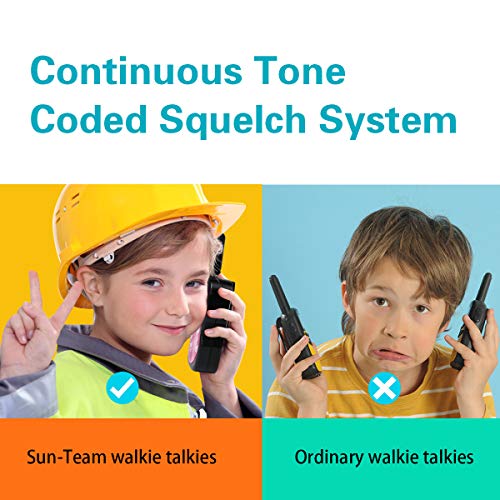 Continuous Tone Coded Squelch System

Sun-Team walkie talkies

Ordinary walkie talkies